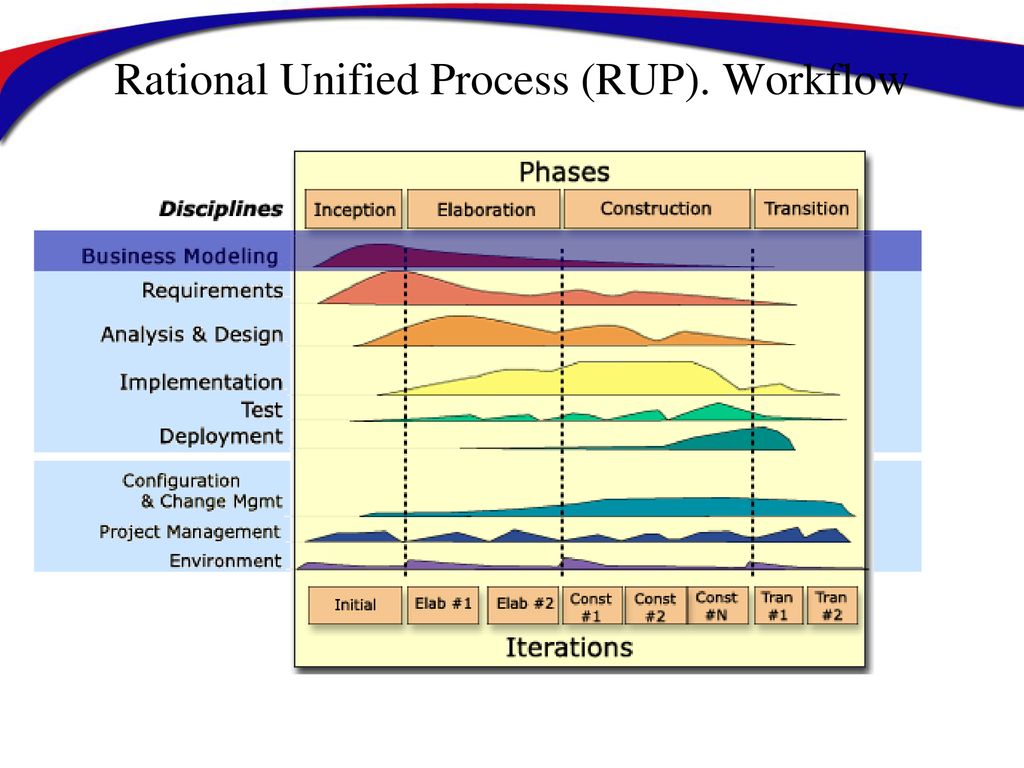 Rational Unified Process (RUP). Workflow

Phases

Disciplines

Inception

Elaboration

Construction

Transition

Business Modeling

Requirements

Analysis & Design

Implementation

Test

Deployment

Configuration & Change Mgmt

Project Management

Environment

Initial

Elab #1

Elab #2

Const #1

Const #2

Const #N

Tran #1

Tran #2

Iterations